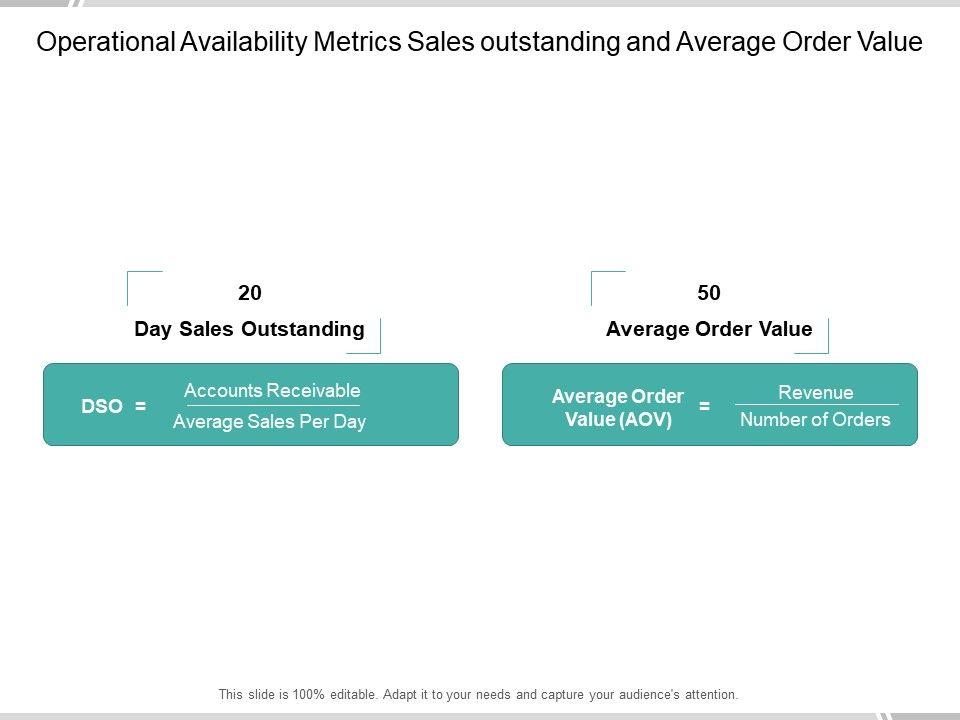 Operational Availability Metrics Sales outstanding and Average Order Value

20

Day Sales Outstanding

$\text{DSO} = \frac{\text{Accounts Receivable}}{\text{Average Sales Per Day}}$

50

Average Order Value

$\text{Average Order Value (AOV)} = \frac{\text{Revenue}}{\text{Number of Orders}}$

This slide is 100% editable. Adapt it to your needs and capture your audience's attention.